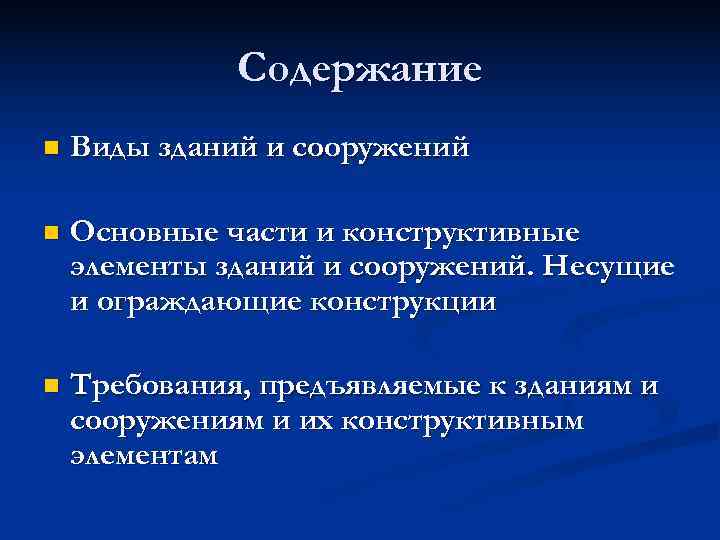 Содержание

Виды зданий и сооружений

Основные части и конструктивные элементы зданий и сооружений. Несущие и ограждающие конструкции

Требования, предъявляемые к зданиям и сооружениям и их конструктивным элементам